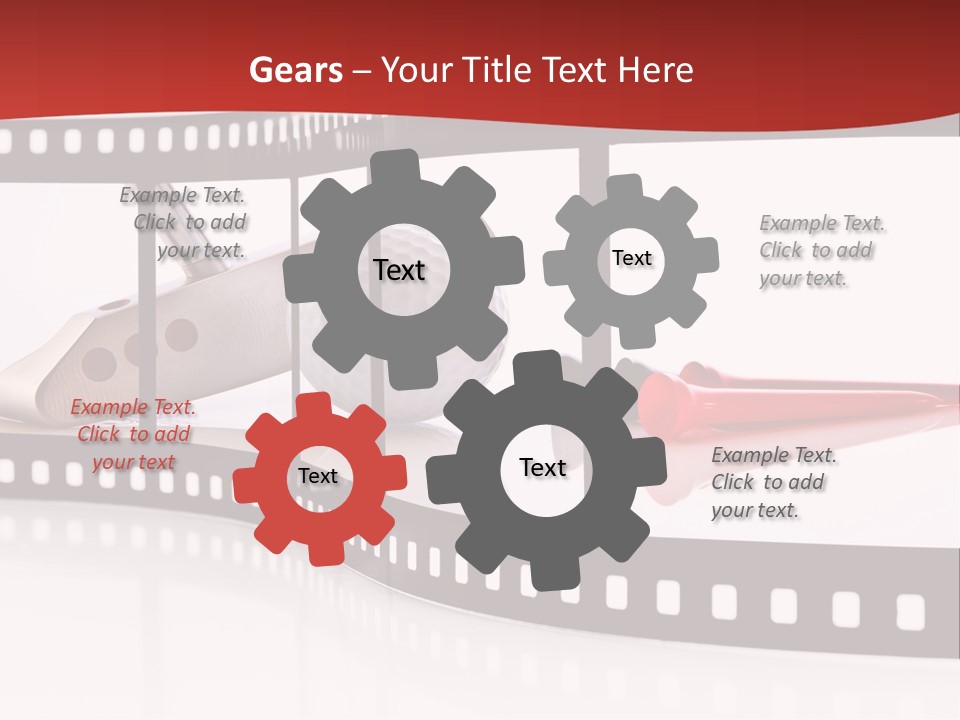 Gears – Your Title Text Here

Example Text. Click to add your text.

Text

Text

Example Text. Click to add your text.

Example Text. Click to add your text

Text

Text

Example Text. Click to add your text.